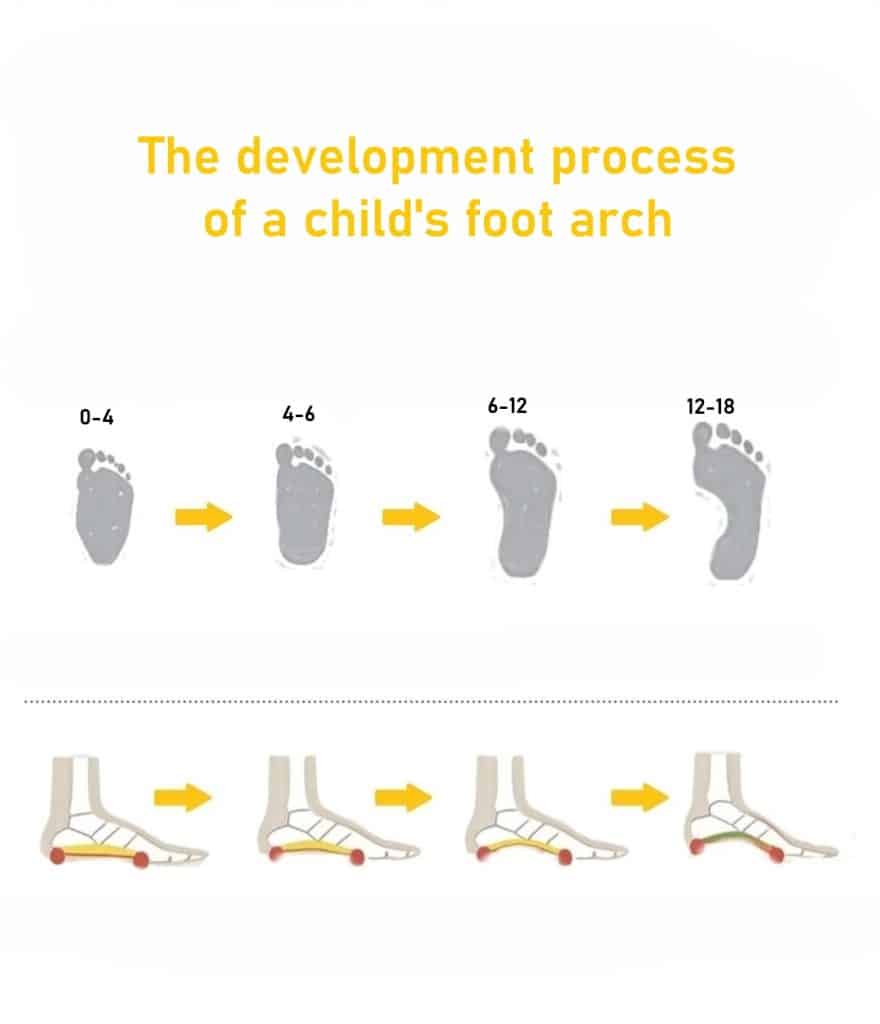 The development process of a child's foot arch

0-4

4-6

6-12

12-18